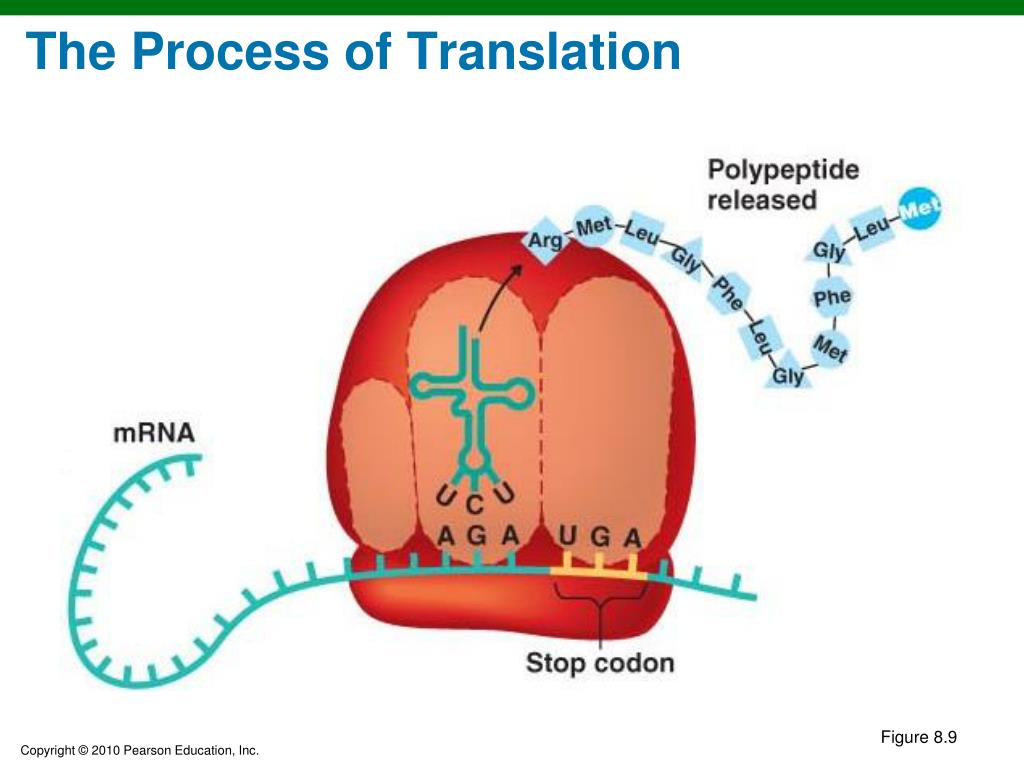 The Process of Translation

Polypeptide released

Arg
Met
Leu
Gly
Phe
Leu
Gly
Met
Phe
Gly
Leu
Met

mRNA

U C U
A G A
U G A

Stop codon

Figure 8.9

Copyright © 2010 Pearson Education, Inc.